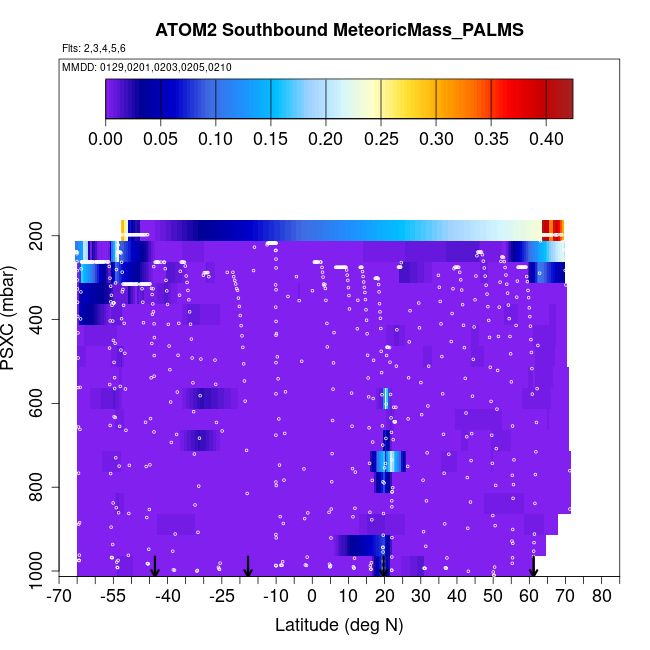 ATOM2 Southbound MeteoricMass_PALMS

Flts: 2,3,4,5,6

MMDD: 0129,0201,0203,0205,0210

0.00 0.05 0.10 0.15 0.20 0.25 0.30 0.35 0.40

PSXC (mbar)

200
400
600
800
1000

-70 -55 -40 -25 -10 0 10 20 30 40 50 60 70 80

Latitude (deg N)